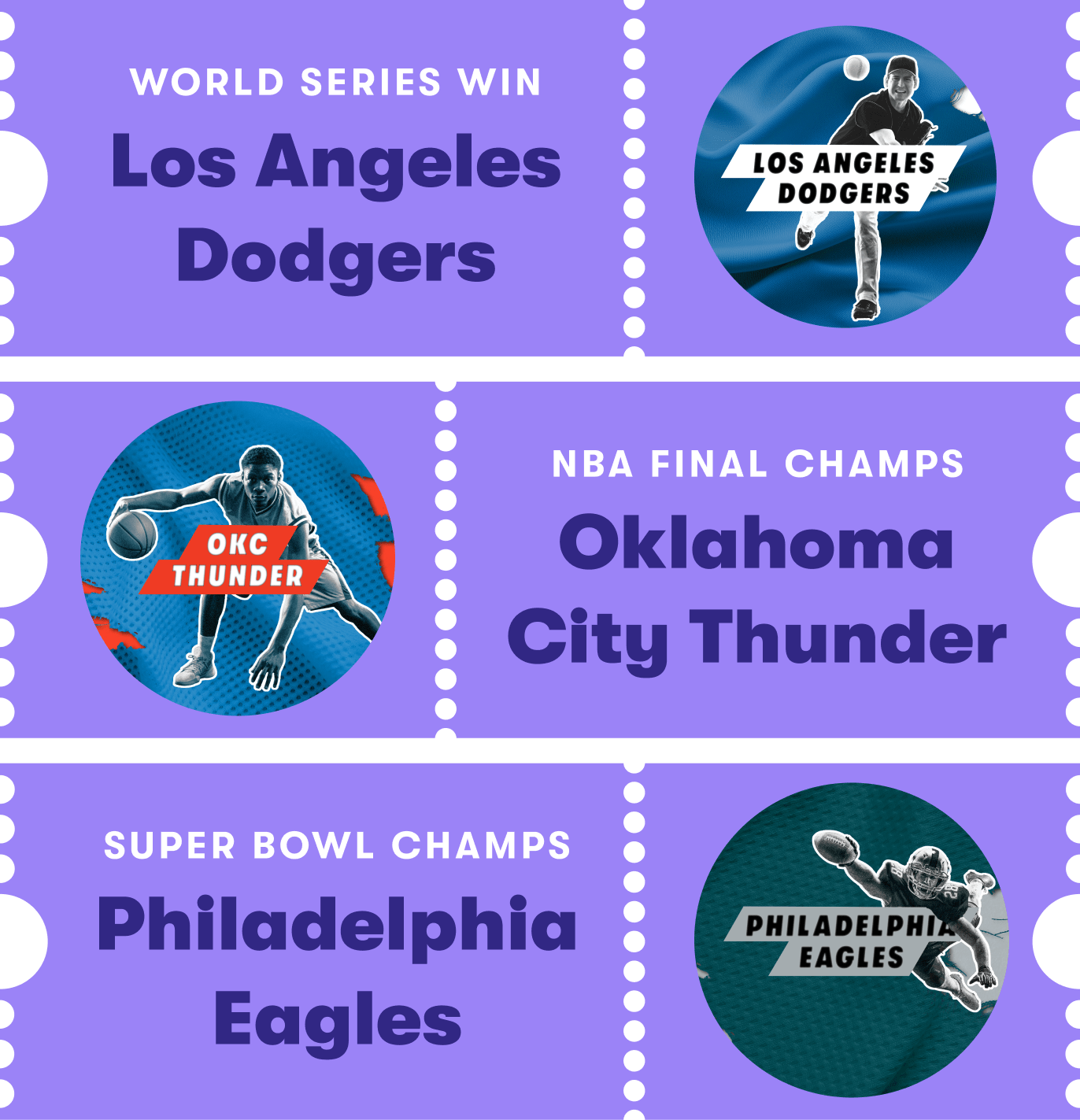 WORLD SERIES WIN
Los Angeles Dodgers

LOS ANGELES DODGERS

OKC THUNDER

NBA FINAL CHAMPS
Oklahoma City Thunder

SUPER BOWL CHAMPS
Philadelphia Eagles

PHILADELPHIA EAGLES